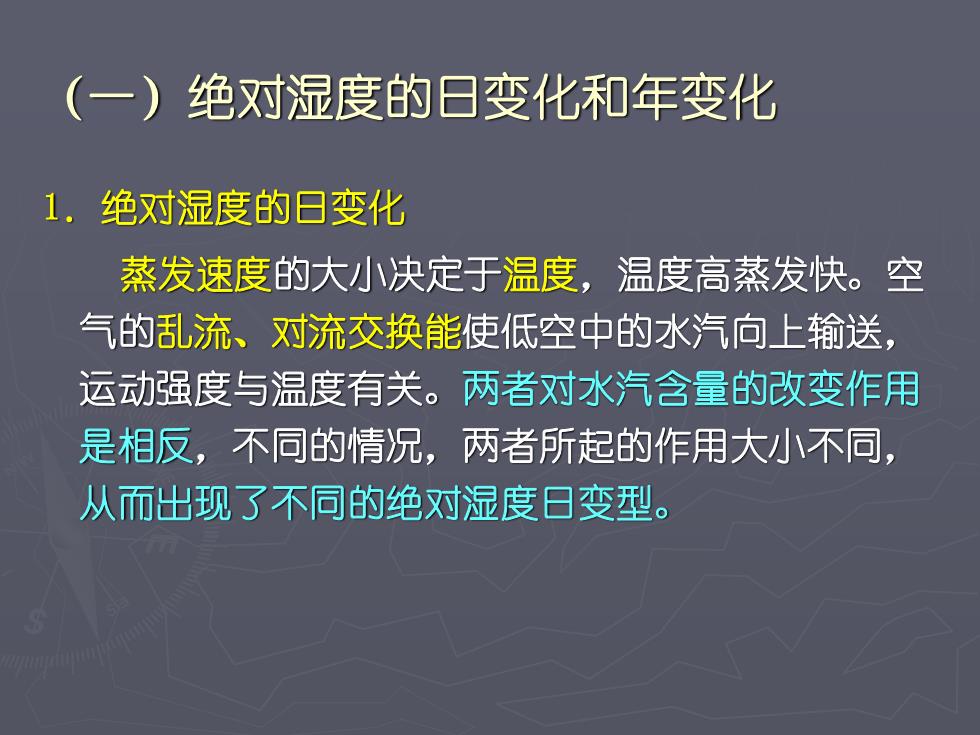 （一）绝对湿度的日变化和年变化

1．绝对湿度的日变化

蒸发速度的大小决定于温度，温度高蒸发快。空气的乱流、对流交换能使低空中的水汽向上输送，运动强度与温度有关。两者对水汽含量的改变作用是相反，不同的情况，两者所起的作用大小不同，从而出现了不同的绝对湿度日变型。